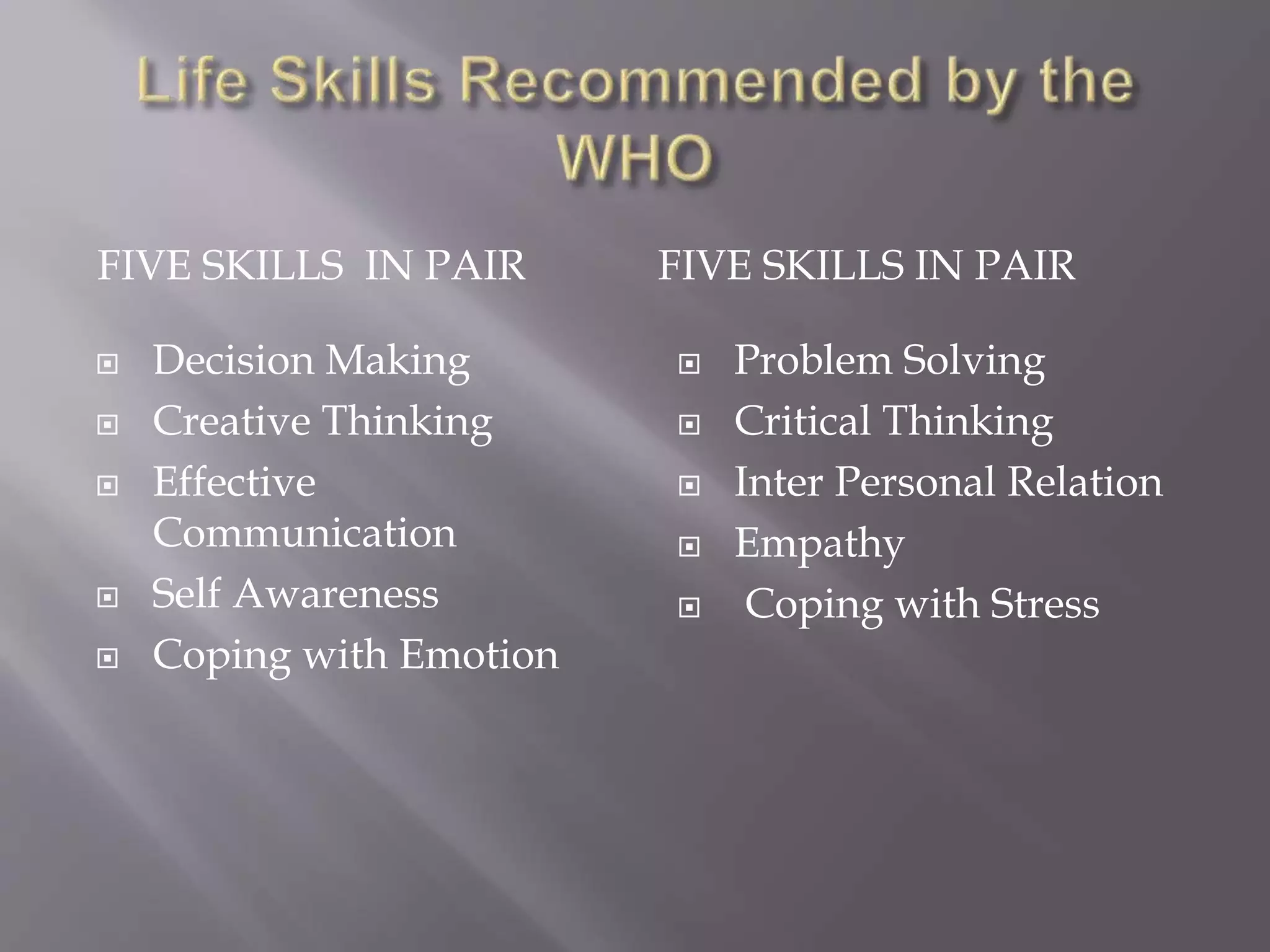 Life Skills Recommended by the WHO

FIVE SKILLS IN PAIR

- Decision Making
- Creative Thinking
- Effective Communication
- Self Awareness
- Coping with Emotion

FIVE SKILLS IN PAIR

- Problem Solving
- Critical Thinking
- Inter Personal Relation
- Empathy
- Coping with Stress